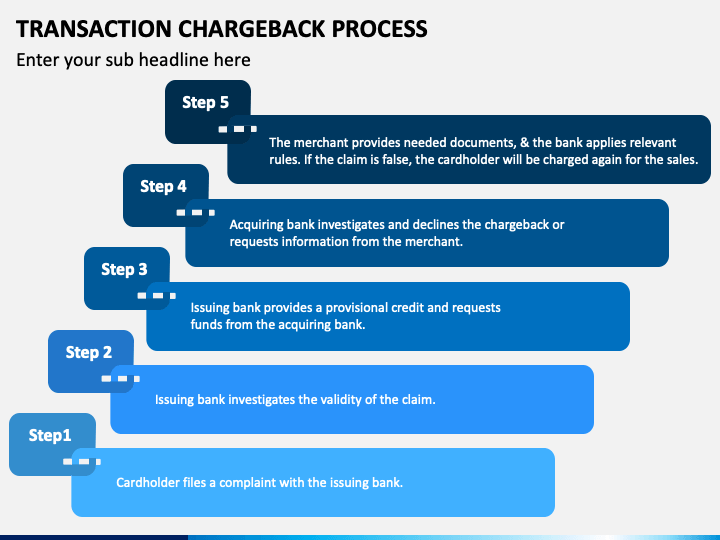 TRANSACTION CHARGEBACK PROCESS

Enter your sub headline here

Step 5

The merchant provides needed documents, & the bank applies relevant rules. If the claim is false, the cardholder will be charged again for the sales.

Step 4

Acquiring bank investigates and declines the chargeback or requests information from the merchant.

Step 3

Issuing bank provides a provisional credit and requests funds from the acquiring bank.

Step 2

Issuing bank investigates the validity of the claim.

Step1

Cardholder files a complaint with the issuing bank.